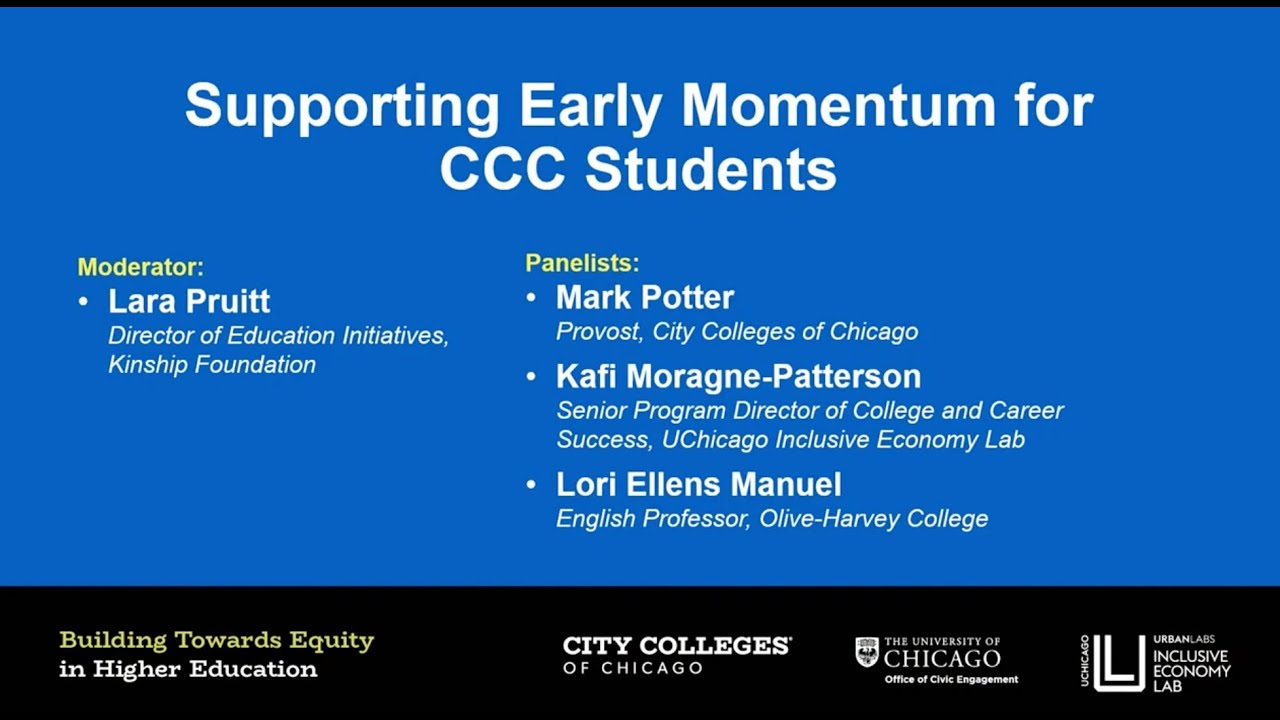 Supporting Early Momentum for CCC Students

Moderator:
• Lara Pruitt
Director of Education Initiatives, Kinship Foundation

Panelists:
• Mark Potter
Provost, City Colleges of Chicago
• Kafi Moragne-Patterson
Senior Program Director of College and Career Success, UChicago Inclusive Economy Lab
• Lori Ellens Manuel
English Professor, Olive-Harvey College

Building Towards Equity in Higher Education

CITY COLLEGES OF CHICAGO

THE UNIVERSITY OF CHICAGO
Office of Civic Engagement

UCHICAGO URBANLABS INCLUSIVE ECONOMY LAB